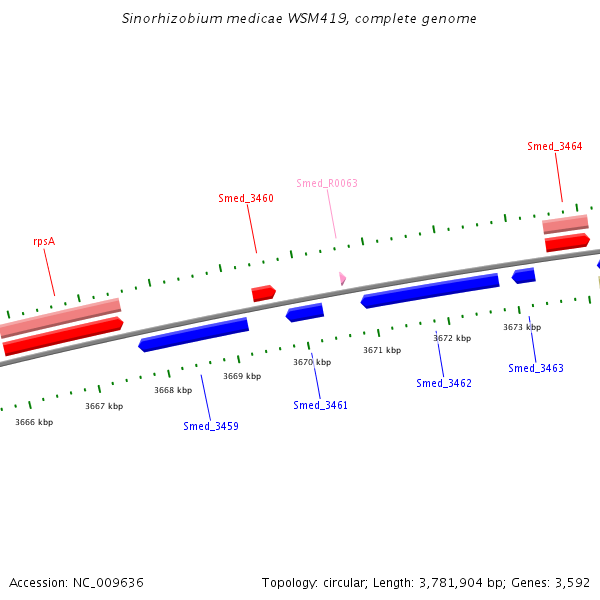 Sinorhizobium medicae WSM419, complete genome

Smed_3464

Smed_R0063

Smed_3460

rpsA

3673 kbp

3672 kbp

3671 kbp

3670 kbp

3669 kbp

3668 kbp

3667 kbp

3666 kbp

Smed_3463

Smed_3462

Smed_3461

Smed_3459

Accession: NC_009636

Topology: circular; Length: 3,781,904 bp; Genes: 3,592